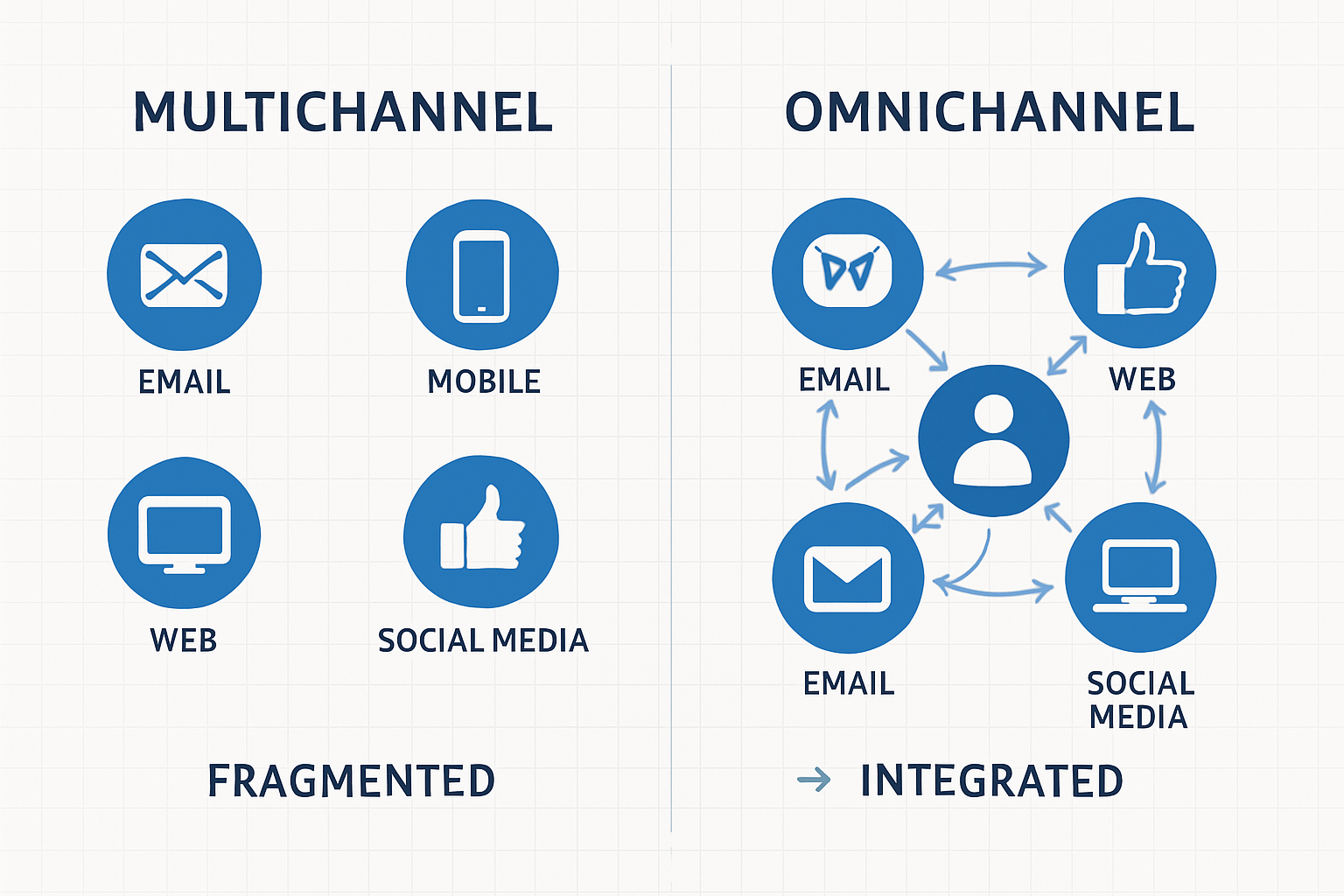 MULTICHANNEL

EMAIL

MOBILE

WEB

SOCIAL MEDIA

FRAGMENTED

OMNICHANNEL

EMAIL

WEB

EMAIL

SOCIAL MEDIA

→ INTEGRATED